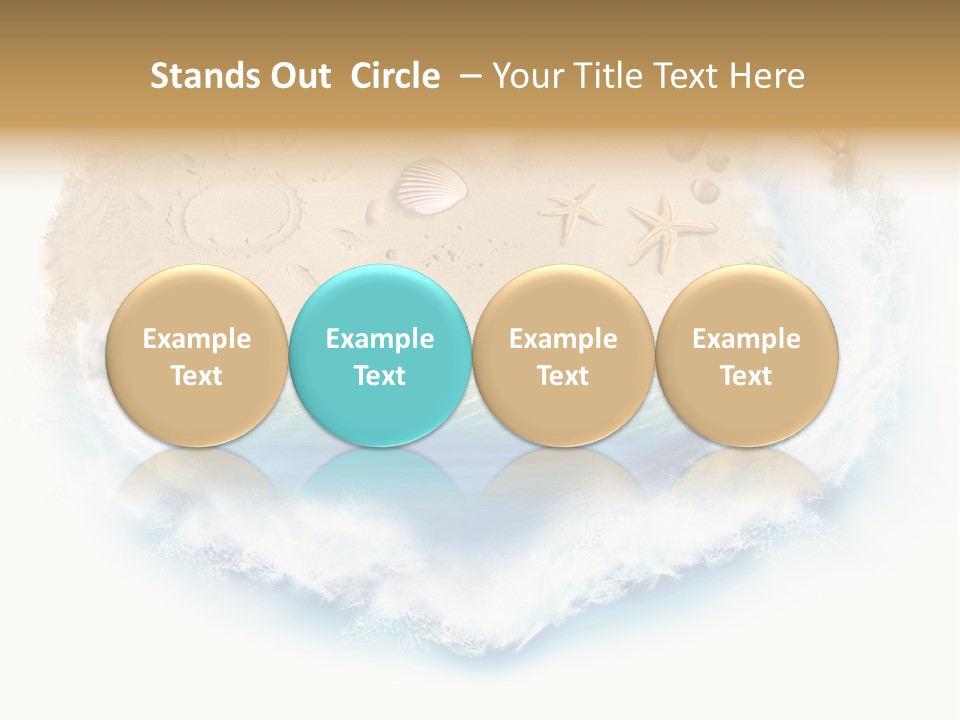 Stands Out Circle – Your Title Text Here

Example Text

Example Text

Example Text

Example Text